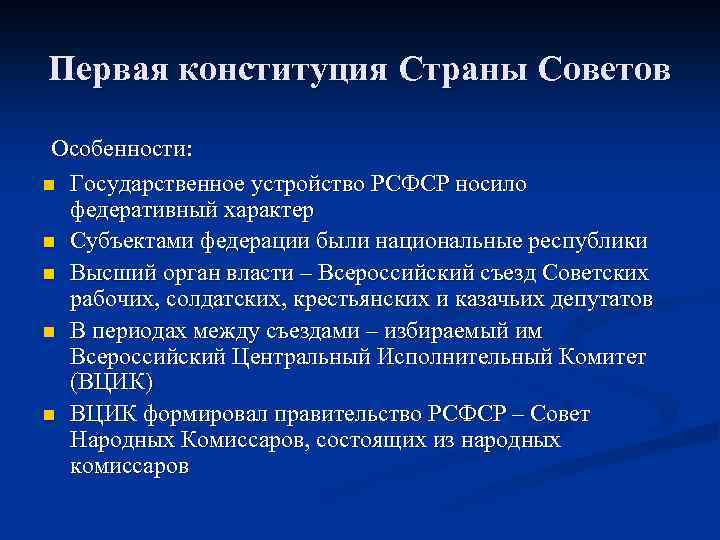 Первая конституция Страны Советов

Особенности:

- Государственное устройство РСФСР носило федеративный характер
- Субъектами федерации были национальные республики
- Высший орган власти – Всероссийский съезд Советских рабочих, солдатских, крестьянских и казачьих депутатов
- В периодах между съездами – избираемый им Всероссийский Центральный Исполнительный Комитет (ВЦИК)
- ВЦИК формировал правительство РСФСР – Совет Народных Комиссаров, состоящих из народных комиссаров